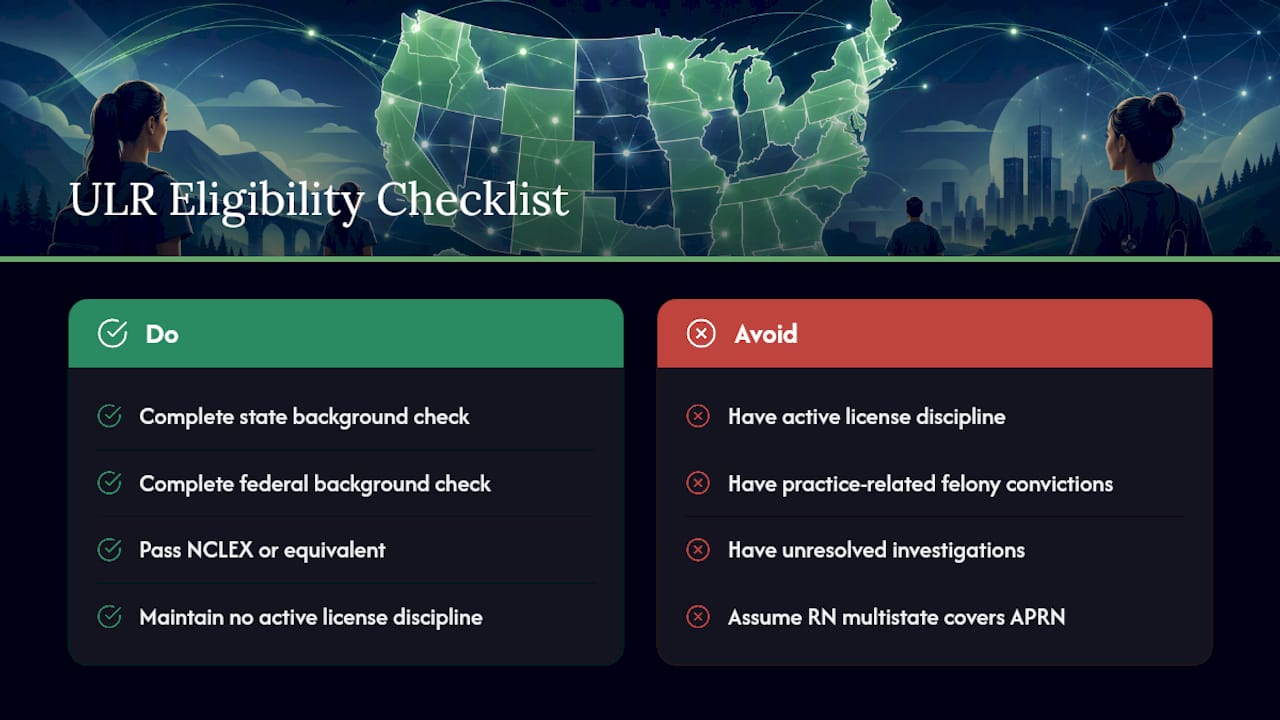 ULR Eligibility Checklist

Do

Complete state background check

Complete federal background check

Pass NCLEX or equivalent

Maintain no active license discipline

Avoid

Have active license discipline

Have practice-related felony convictions

Have unresolved investigations

Assume RN multistate covers APRN